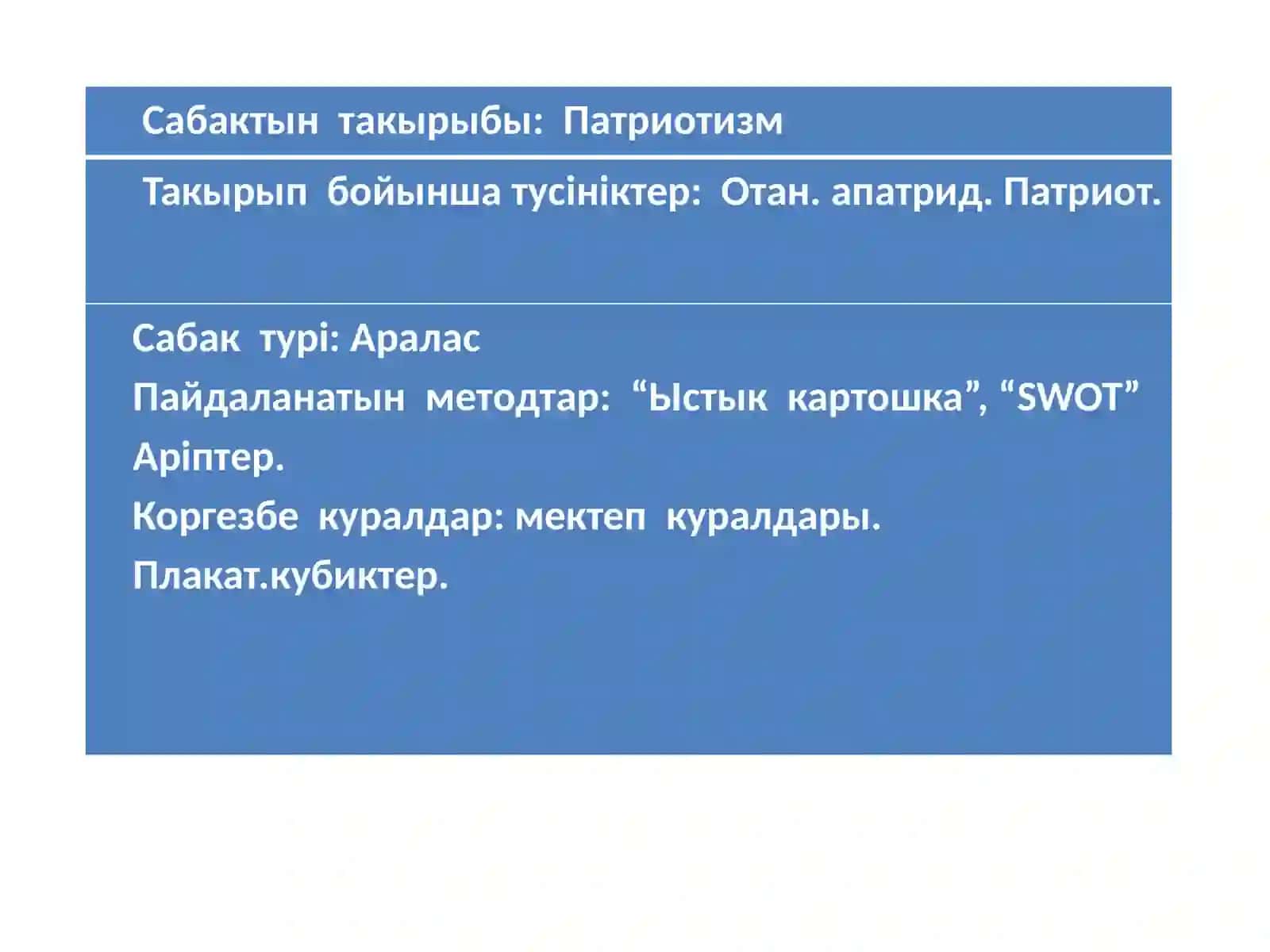 Сабактын такырыбы: Патриотизм

Такырып бойынша тусініктер: Отан. апатрид. Патриот.

Сабак турі: Аралас

Пайдаланатын методтар: “Ыстык картошка”, “SWOT” Аріптер.

Коргезбе куралдар: мектеп куралдары.

Плакат.кубиктер.